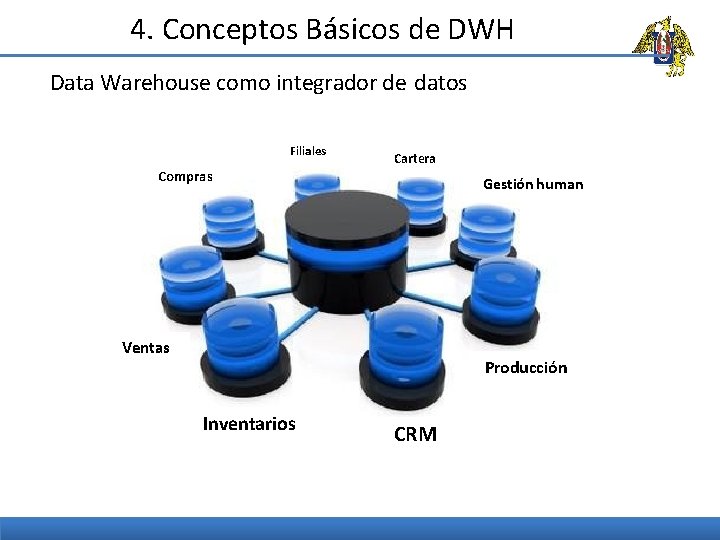 4. Conceptos Básicos de DWH

Data Warehouse como integrador de datos

Filiales

Cartera

Compras

Gestión human

Ventas

Producción

Inventarios

CRM